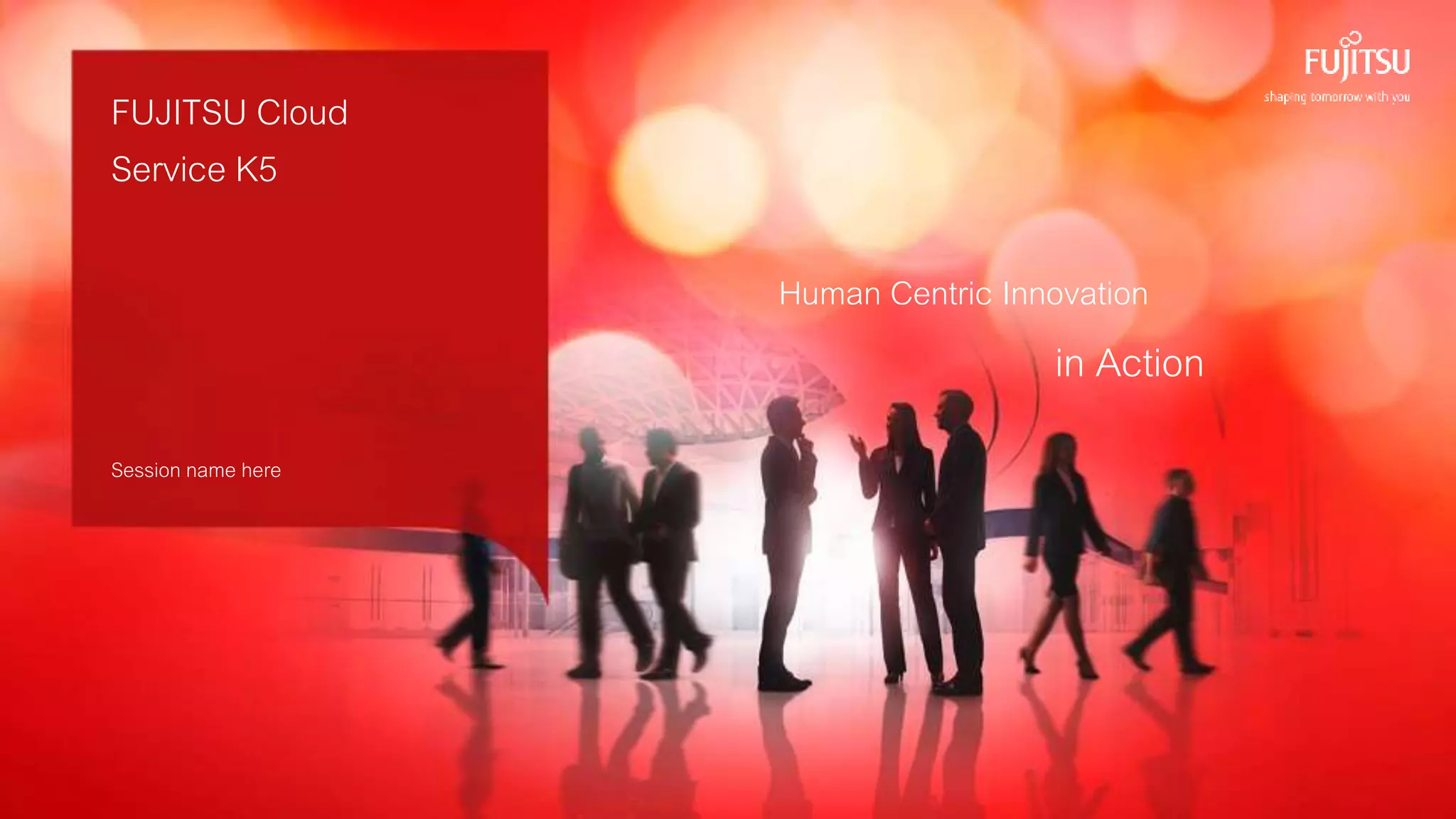 FUJITSU Cloud Service K5

Session name here

FUJITSU
shaping tomorrow with you

Human Centric Innovation
in Action